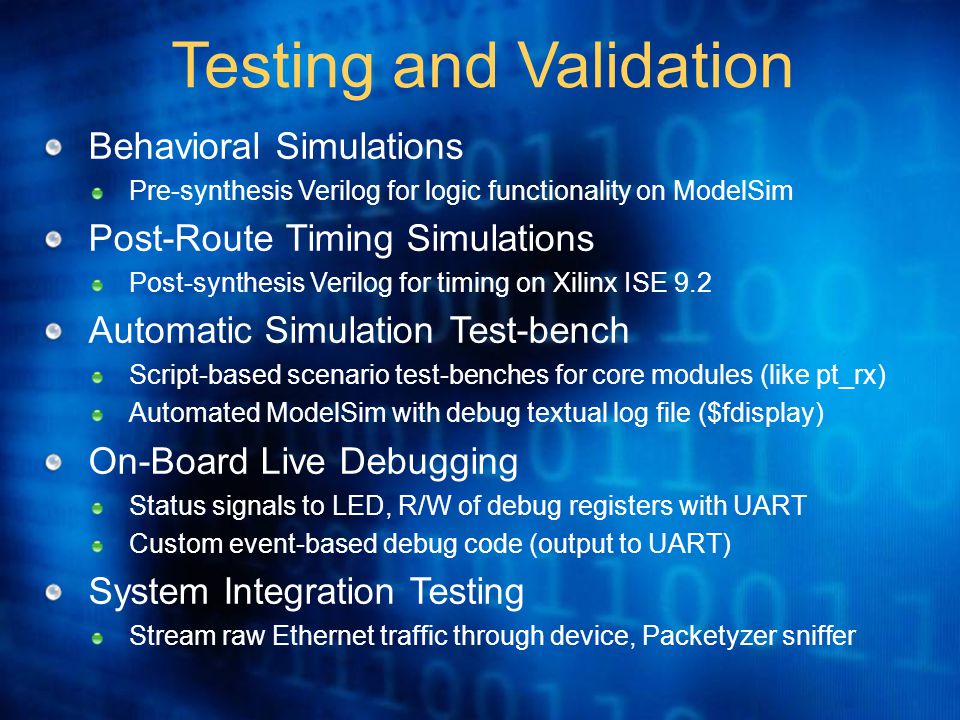 Testing and Validation

Behavioral Simulations
Pre-synthesis Verilog for logic functionality on ModelSim

Post-Route Timing Simulations
Post-synthesis Verilog for timing on Xilinx ISE 9.2

Automatic Simulation Test-bench
Script-based scenario test-benches for core modules (like pt_rx)
Automated ModelSim with debug textual log file ($fdisplay)

On-Board Live Debugging
Status signals to LED, R/W of debug registers with UART
Custom event-based debug code (output to UART)

System Integration Testing
Stream raw Ethernet traffic through device, Packetyzer sniffer